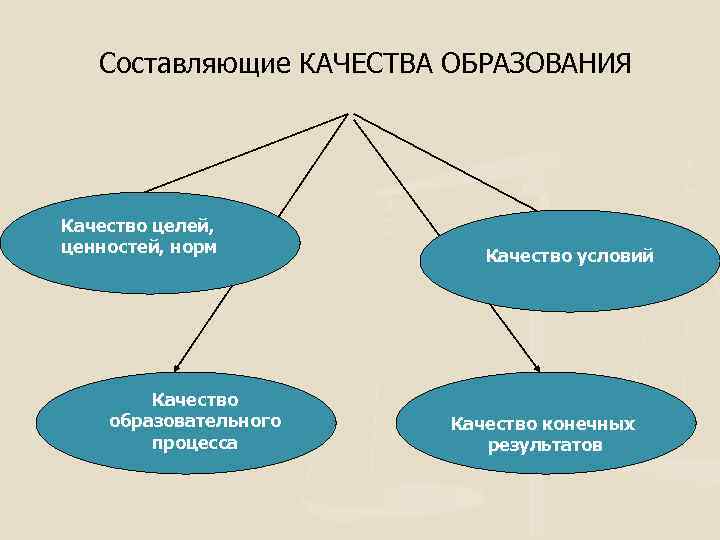 Составляющие КАЧЕСТВА ОБРАЗОВАНИЯ

Качество целей, ценностей, норм

Качество условий

Качество образовательного процесса

Качество конечных результатов